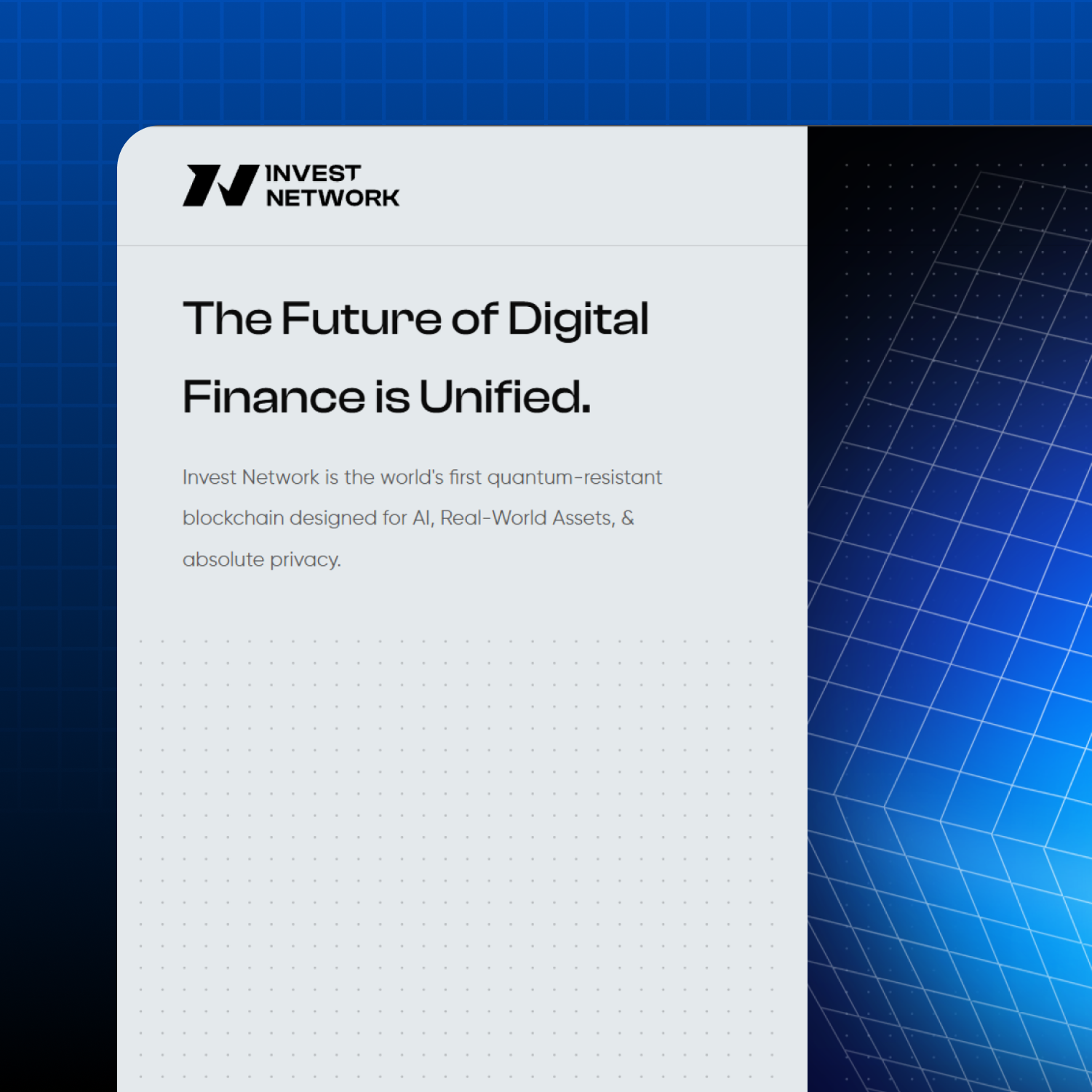 INVEST NETWORK

The Future of Digital Finance is Unified.

Invest Network is the world's first quantum-resistant blockchain designed for AI, Real-World Assets, & absolute privacy.